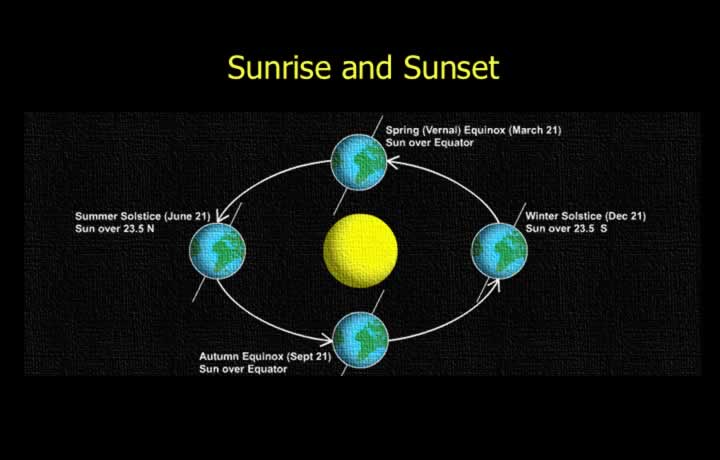 Sunrise and Sunset

Spring (Vernal) Equinox (March 21)
Sun over Equator

Summer Solstice (June 21)
Sun over 23.5 N

Winter Solstice (Dec 21)
Sun over 23.5 S

Autumn Equinox (Sept 21)
Sun over Equator